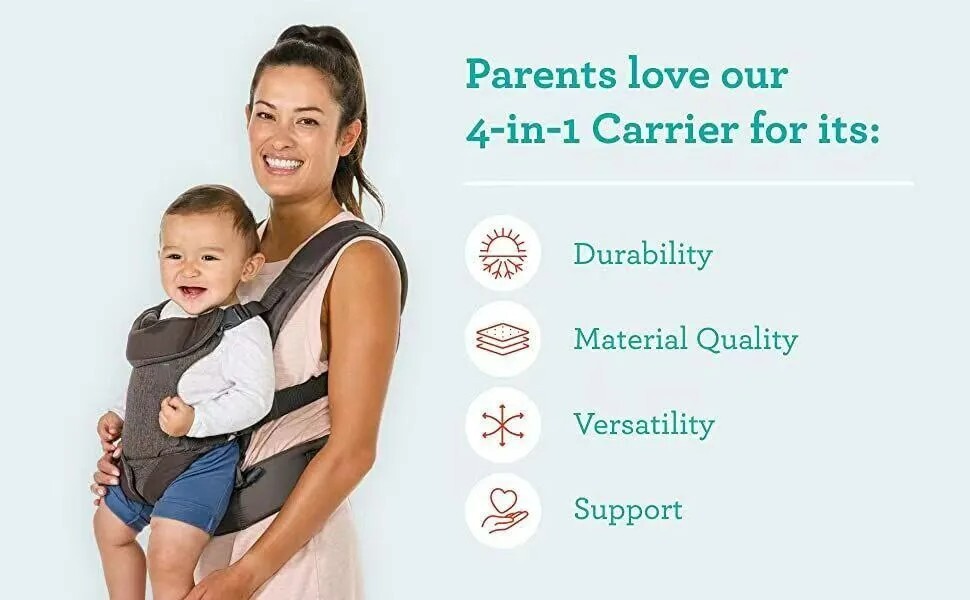 Parents love our 4-in-1 Carrier for its:

Durability

Material Quality

Versatility

Support